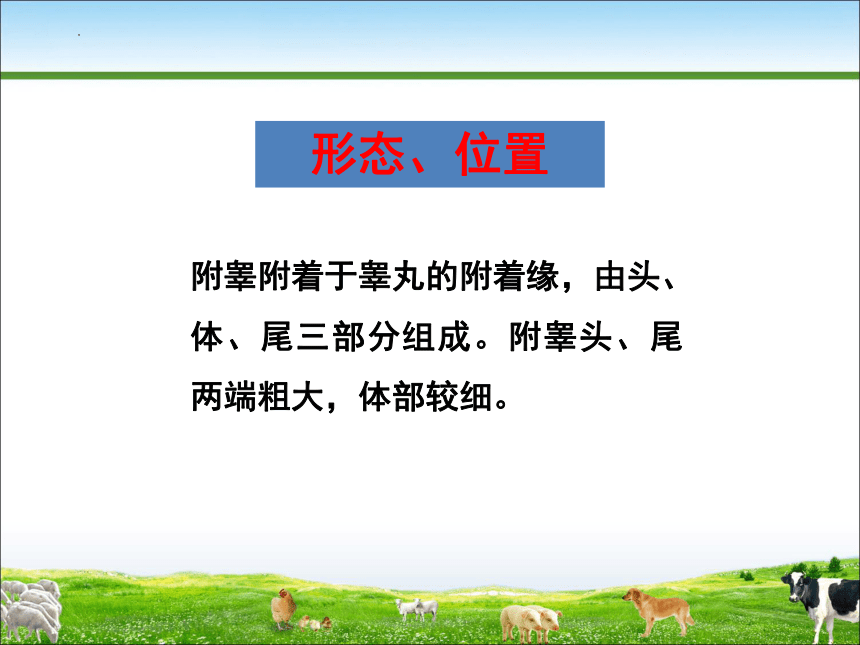 形态、位置

附睾附着于睾丸的附着缘，由头、体、尾三部分组成。附睾头、尾两端粗大，体部较细。